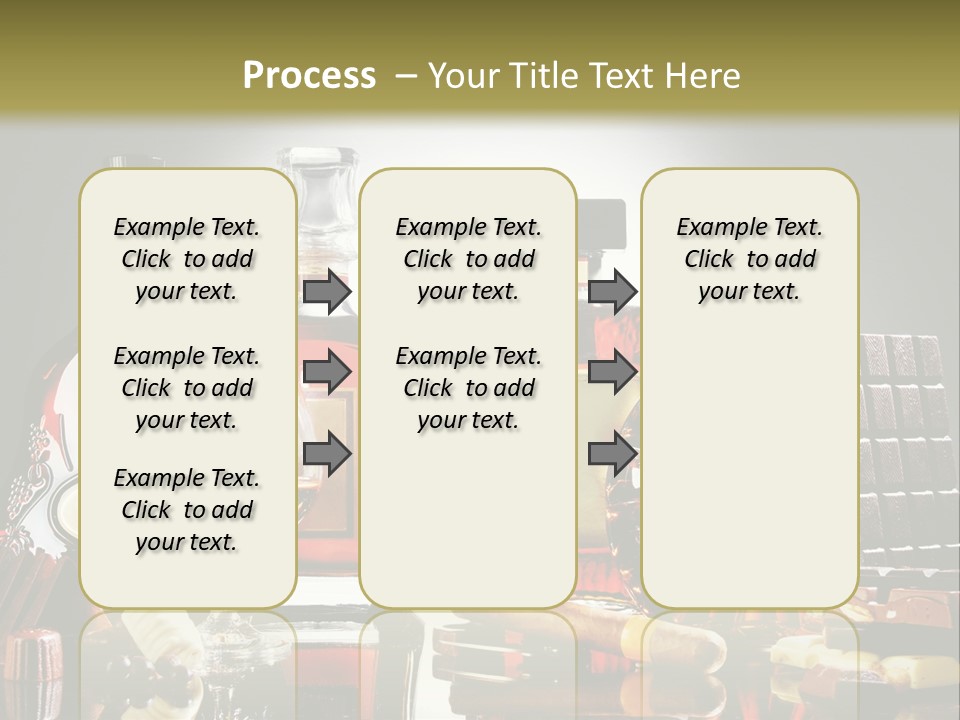 Process – Your Title Text Here

Example Text. Click to add your text.

Example Text. Click to add your text.

Example Text. Click to add your text.

Example Text. Click to add your text.

Example Text. Click to add your text.

Example Text. Click to add your text.